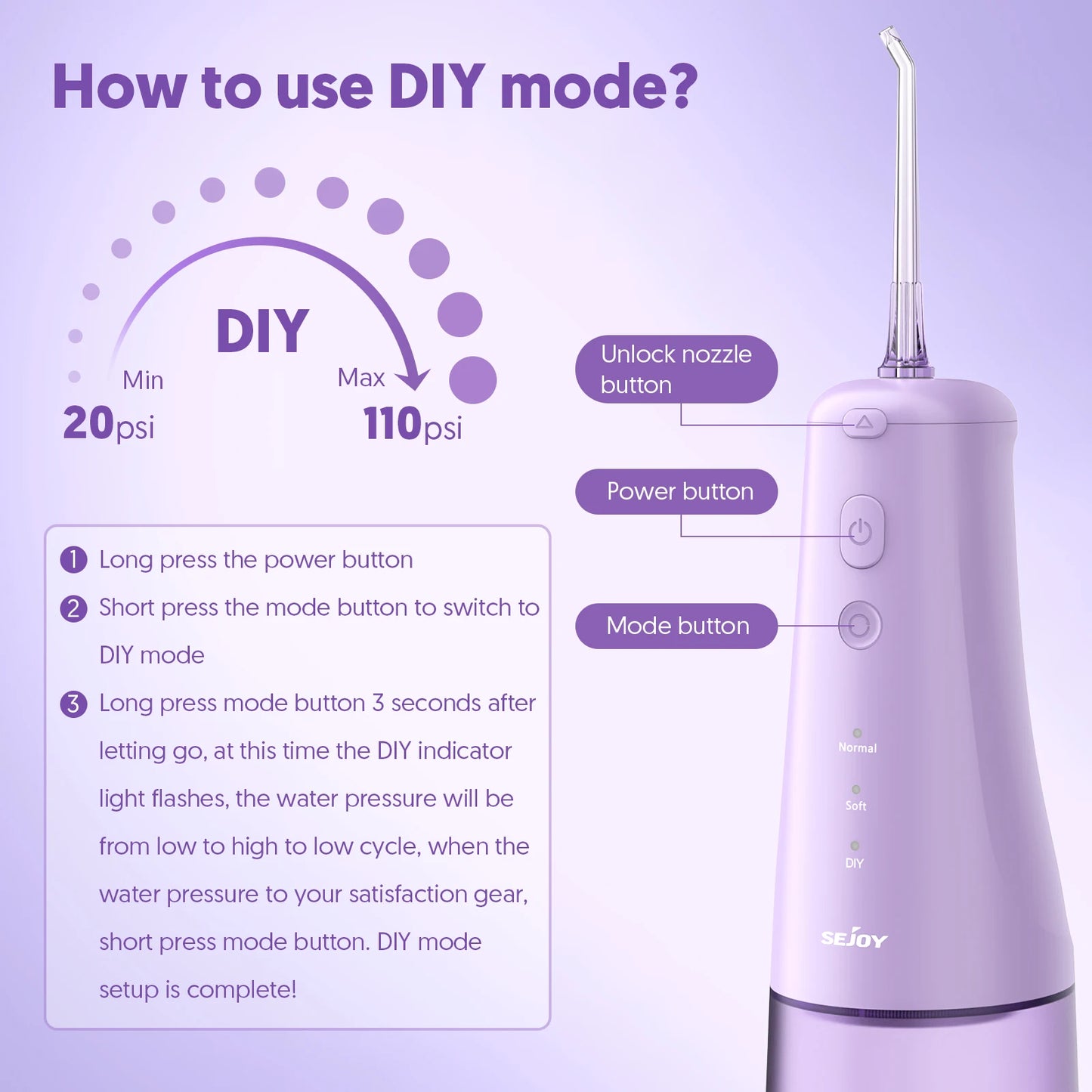 How to use DIY mode?

DIY

Min
20psi

Max
110psi

1 Long press the power button

2 Short press the mode button to switch to DIY mode

3 Long press mode button 3 seconds after letting go, at this time the DIY indicator light flashes, the water pressure will be from low to high to low cycle, when the water pressure to your satisfaction gear, short press mode button. DIY mode setup is complete!

Unlock nozzle button

Power button

Mode button

Normal

Soft

DIY

SEJOY